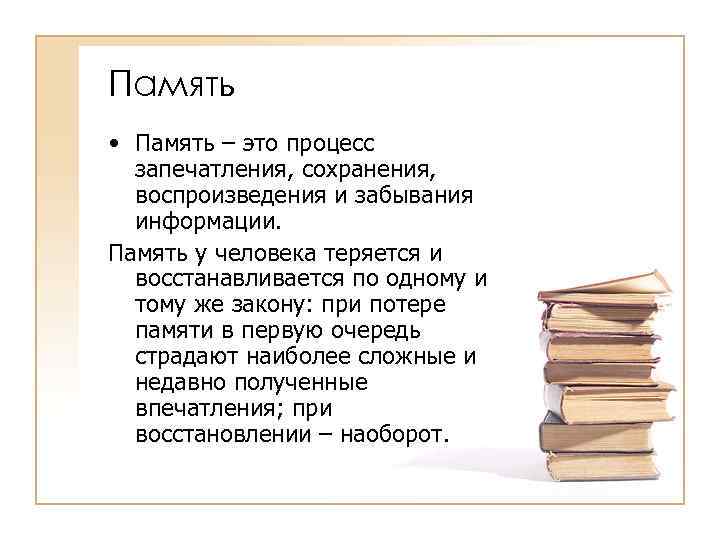 Память

• Память – это процесс запечатления, сохранения, воспроизведения и забывания информации.

Память у человека теряется и восстанавливается по одному и тому же закону: при потере памяти в первую очередь страдают наиболее сложные и недавно полученные впечатления; при восстановлении – наоборот.